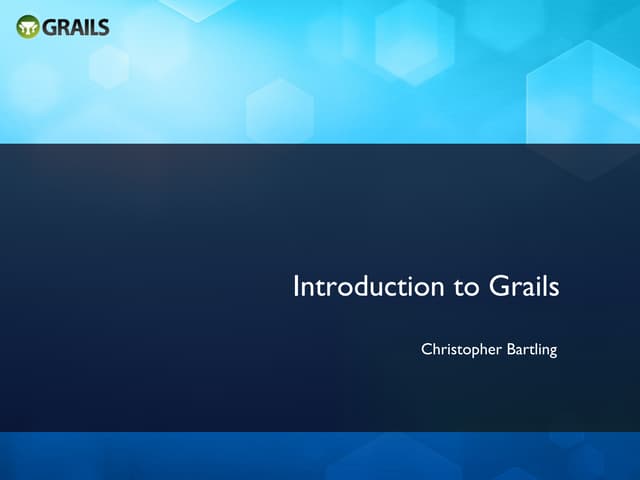 GRAILS

Introduction to Grails

Christopher Bartling